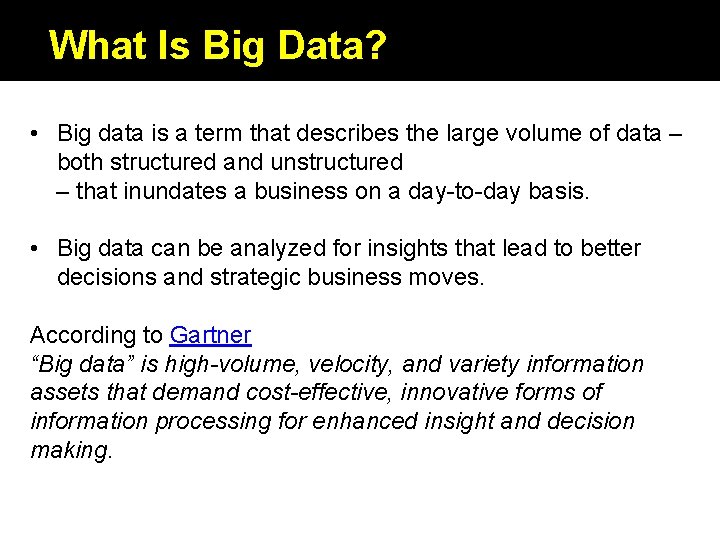 What Is Big Data?

• Big data is a term that describes the large volume of data – both structured and unstructured
– that inundates a business on a day-to-day basis.

• Big data can be analyzed for insights that lead to better decisions and strategic business moves.

According to Gartner
“Big data” is high-volume, velocity, and variety information assets that demand cost-effective, innovative forms of information processing for enhanced insight and decision making.